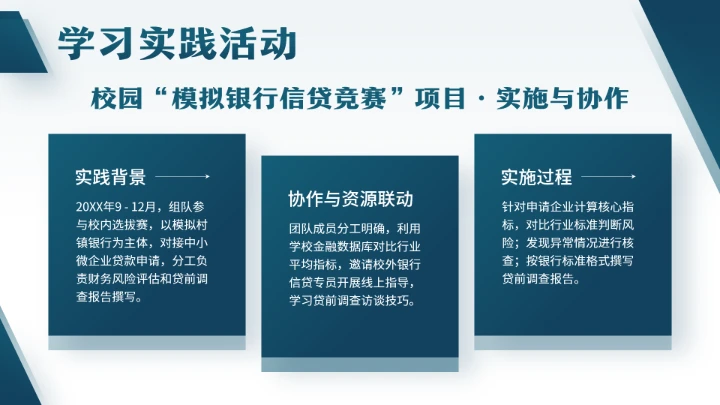 学习实践活动

校园“模拟银行信贷竞赛”项目 · 实施与协作

实践背景

20XX年9 - 12月，组队参与校内选拔赛，以模拟村镇银行为主体，对接中小微企业贷款申请，分工负责财务风险评估和贷前调查报告撰写。

协作与资源联动

团队成员分工明确，利用学校金融数据库对比行业平均指标，邀请校外银行信贷专员开展线上指导，学习贷前调查访谈技巧。

实施过程

针对申请企业计算核心指标，对比行业标准判断风险；发现异常情况进行核查；按银行标准格式撰写贷前调查报告。